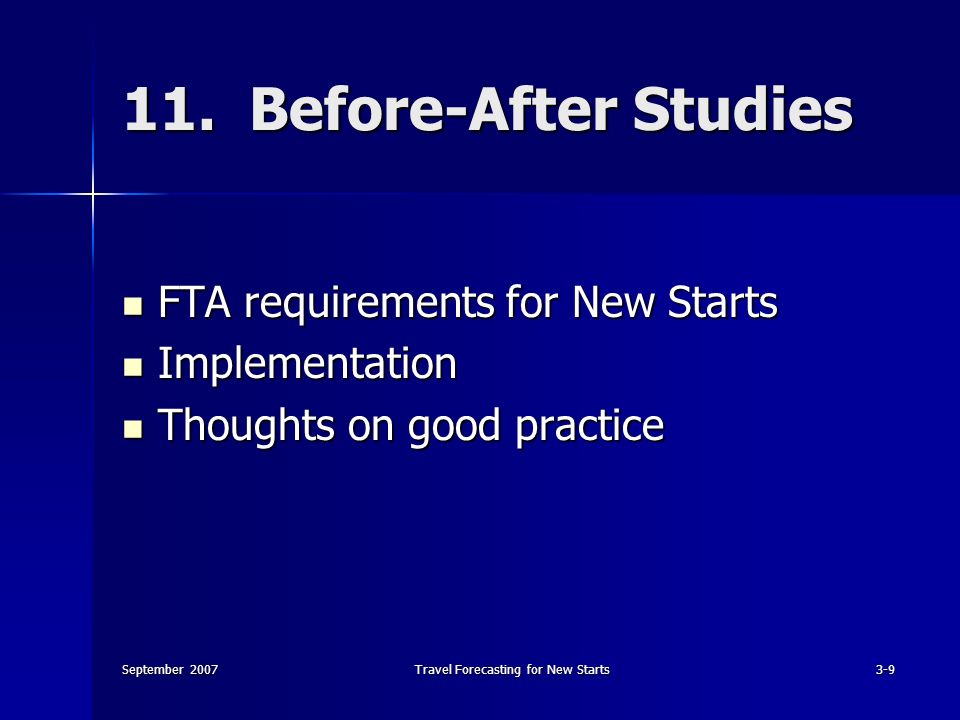 11. Before-After Studies

- FTA requirements for New Starts
- Implementation
- Thoughts on good practice

September 2007

Travel Forecasting for New Starts

3-9